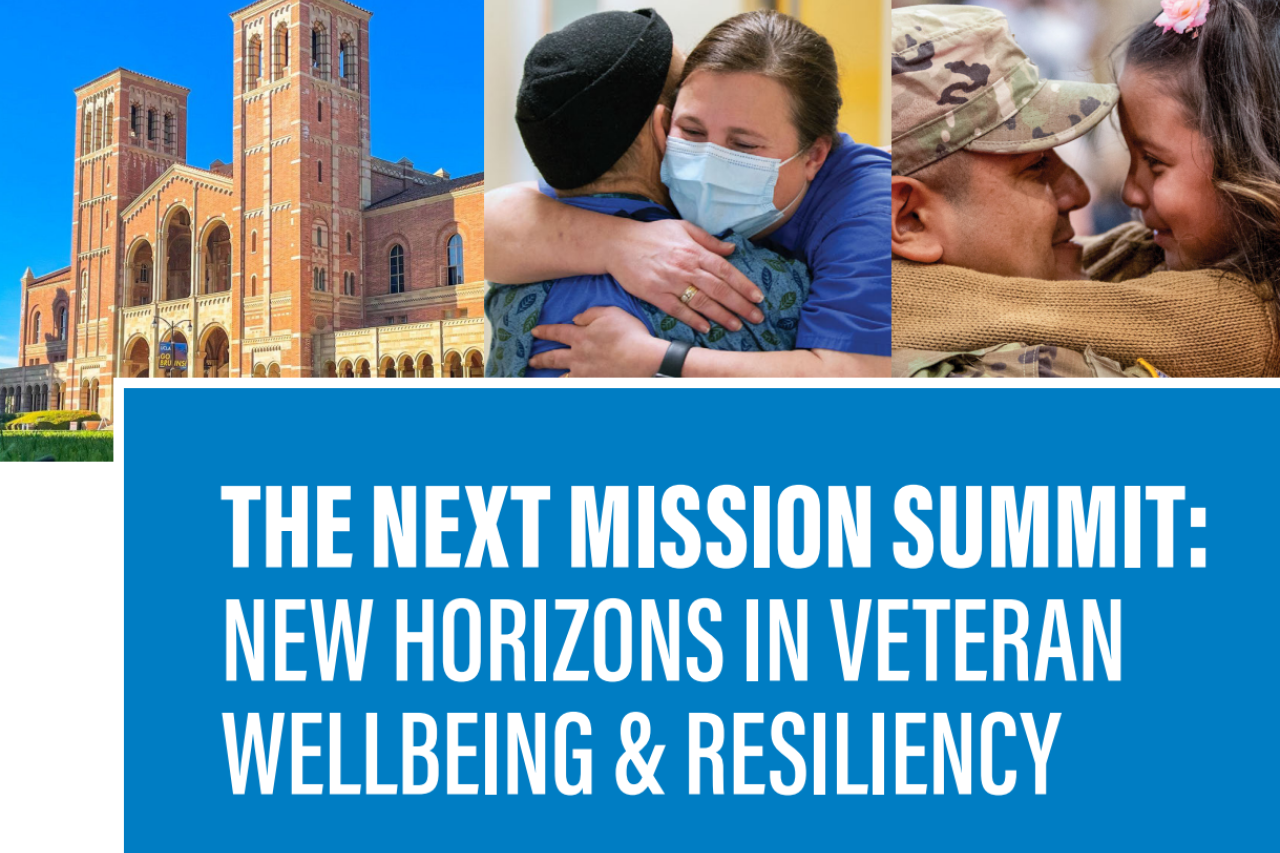 THE NEXT MISSION SUMMIT:
NEW HORIZONS IN VETERAN WELLBEING & RESILIENCY